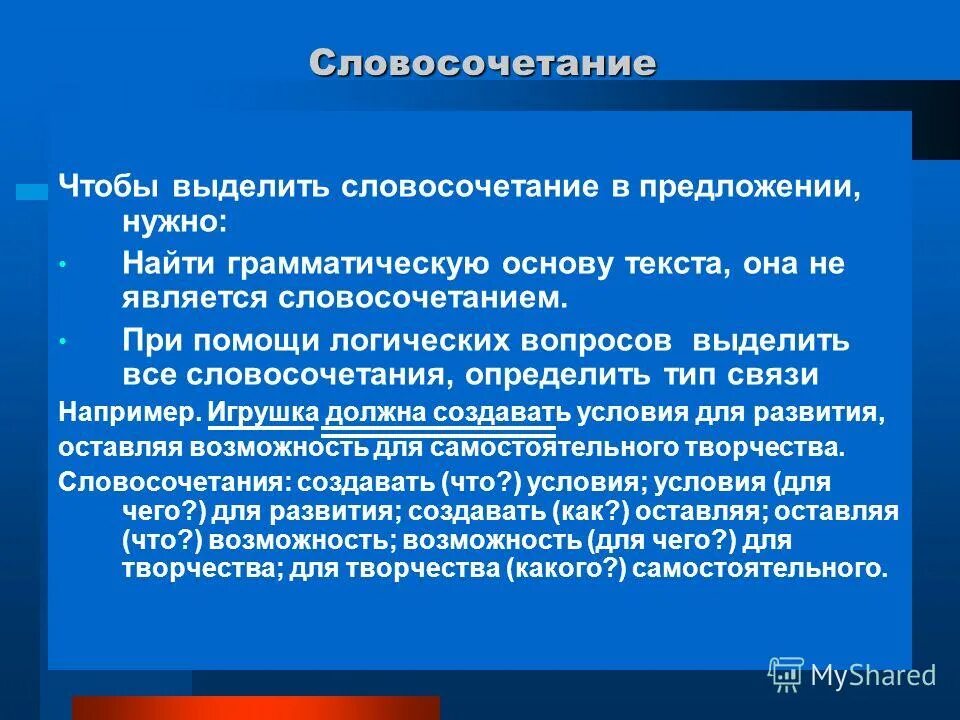 Словосочетание

Чтобы выделить словосочетание в предложении, нужно:

• Найти грамматическую основу текста, она не является словосочетанием.

• При помощи логических вопросов выделить все словосочетания, определить тип связи

Например. Игрушка должна создавать условия для развития, оставляя возможность для самостоятельного творчества.

Словосочетания: создавать (что?) условия; условия (для чего?) для развития; создавать (как?) оставляя; оставляя (что?) возможность; возможность (для чего?) для творчества; для творчества (какого?) самостоятельного.

MyShared